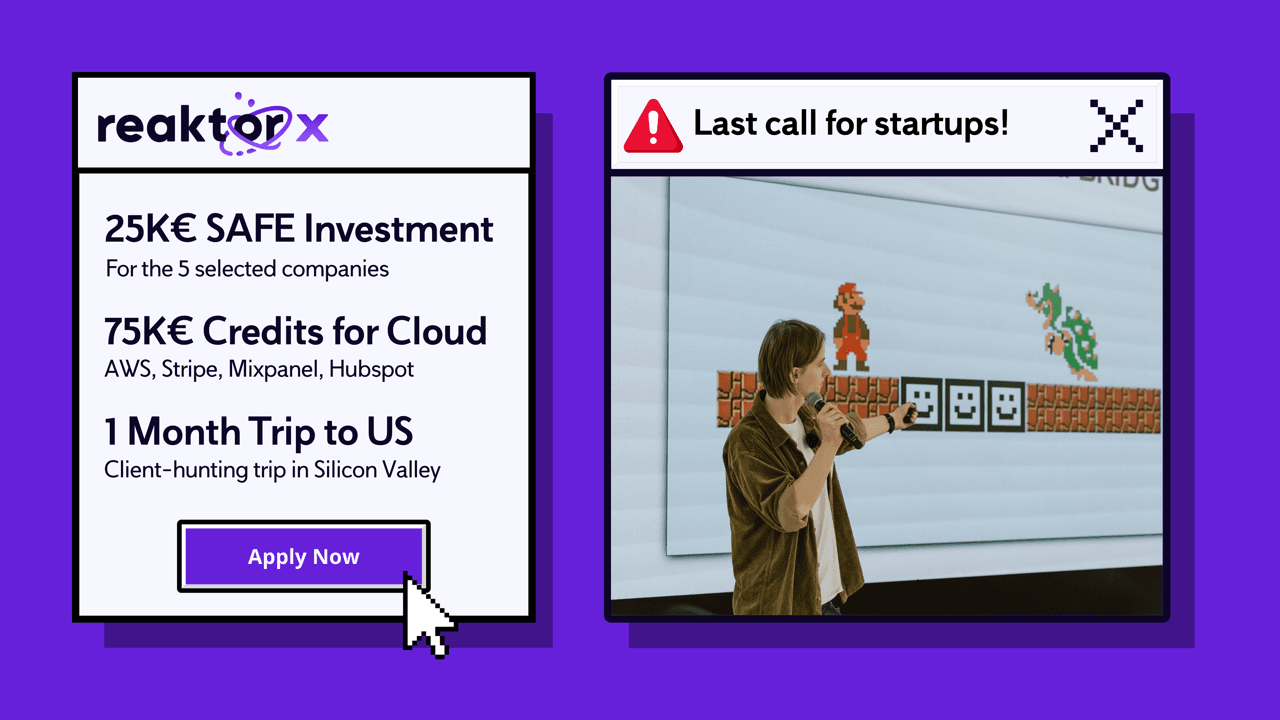 reaktor x

25K€ SAFE Investment
For the 5 selected companies

75K€ Credits for Cloud
AWS, Stripe, Mixpanel, Hubspot

1 Month Trip to US
Client-hunting trip in Silicon Valley

Apply Now

Last call for startups!

BRIDG